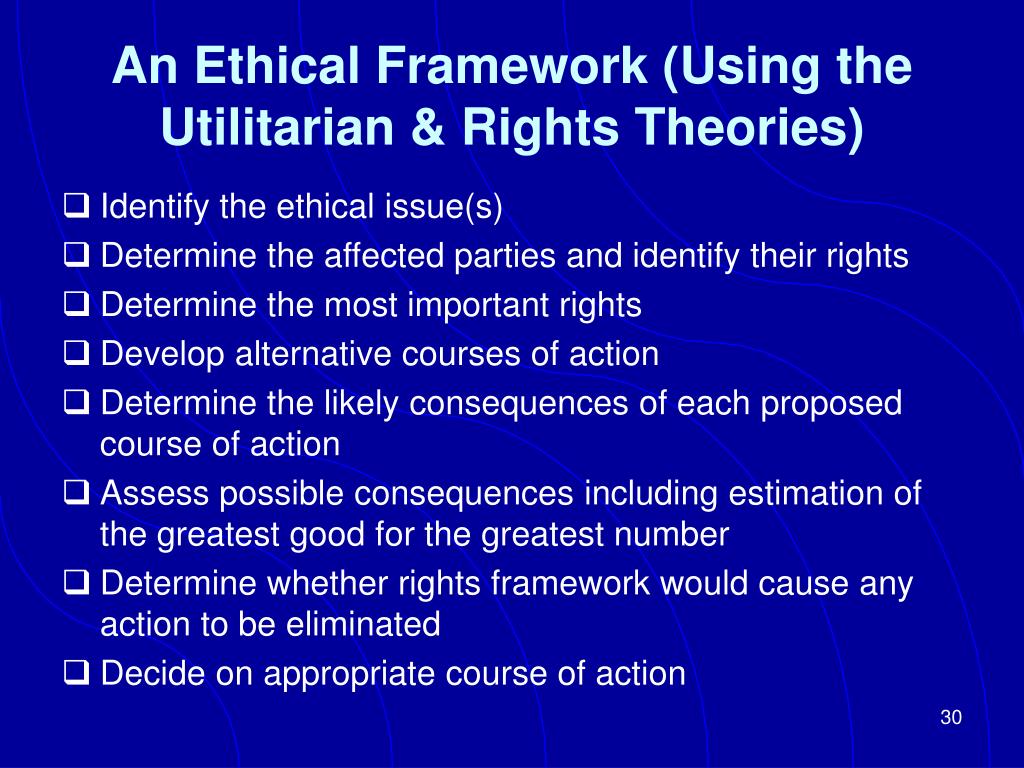 An Ethical Framework (Using the Utilitarian & Rights Theories)

❑ Identify the ethical issue(s)
❑ Determine the affected parties and identify their rights
❑ Determine the most important rights
❑ Develop alternative courses of action
❑ Determine the likely consequences of each proposed course of action
❑ Assess possible consequences including estimation of the greatest good for the greatest number
❑ Determine whether rights framework would cause any action to be eliminated
❑ Decide on appropriate course of action

30